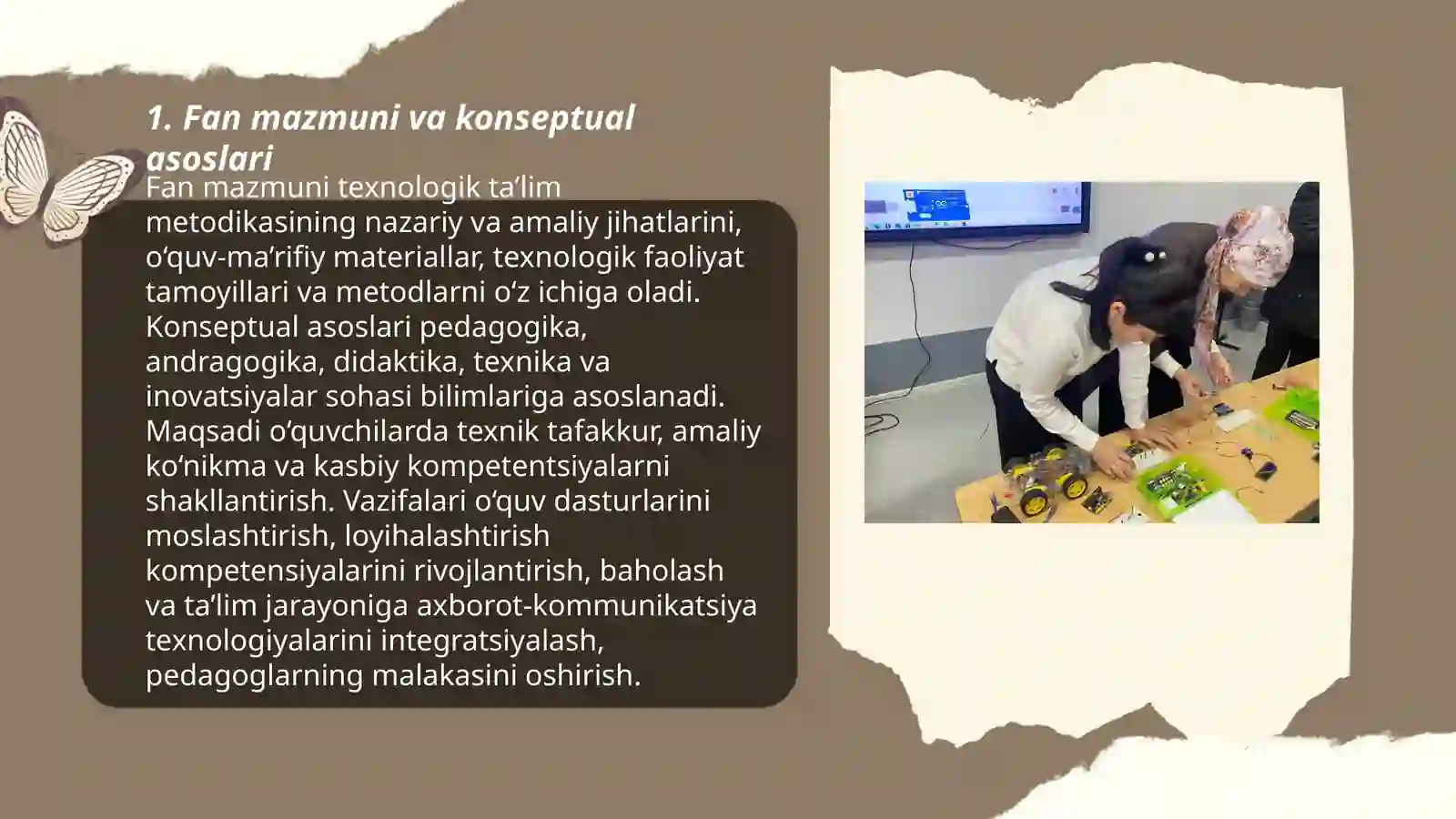 1. Fan mazmuni va konseptual asoslari

Fan mazmuni texnologik ta’lim metodikasining nazariy va amaliy jihatlarini, o‘quv-ma’rifiy materiallar, texnologik faoliyat tamoyillari va metodlarni o‘z ichiga oladi. Konseptual asoslari pedagogika, andragogika, didaktika, texnika va inovatsiyalar sohasi bilimlariga asoslanadi. Maqsadi o‘quvchilarda texnik tafakkur, amaliy ko‘nikma va kasbiy kompetentsiyalarni shakllantirish. Vazifalari o‘quv dasturlarini moslashtirish, loyihalashtirish kompetensiyalarini rivojlantirish, baholash va ta’lim jarayoniga axborot-kommunikatsiya texnologiyalarini integratsiyalash, pedagoglarning malakasini oshirish.